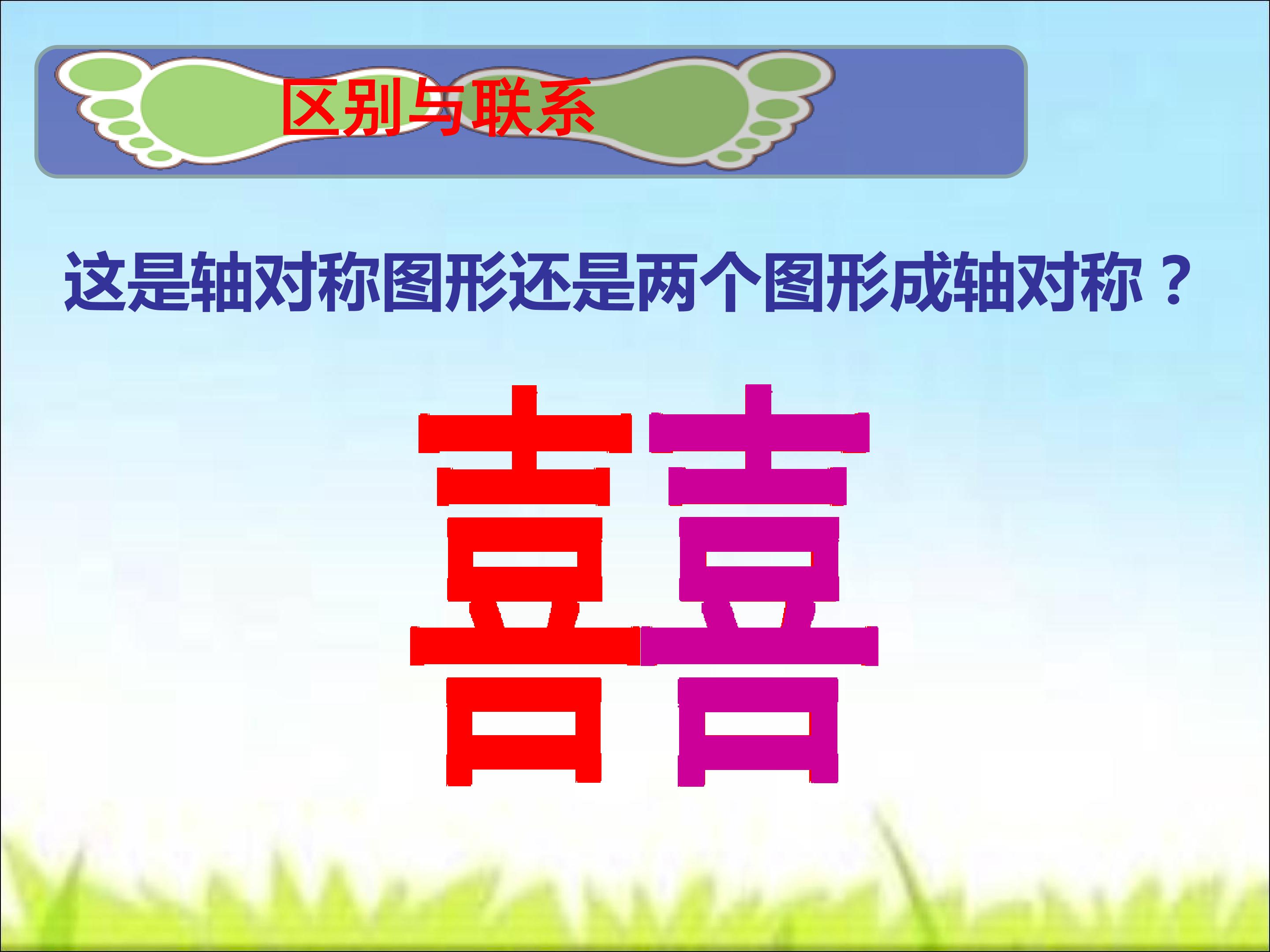 区别与联系

这是轴对称图形还是两个图形成轴对称？

喜喜